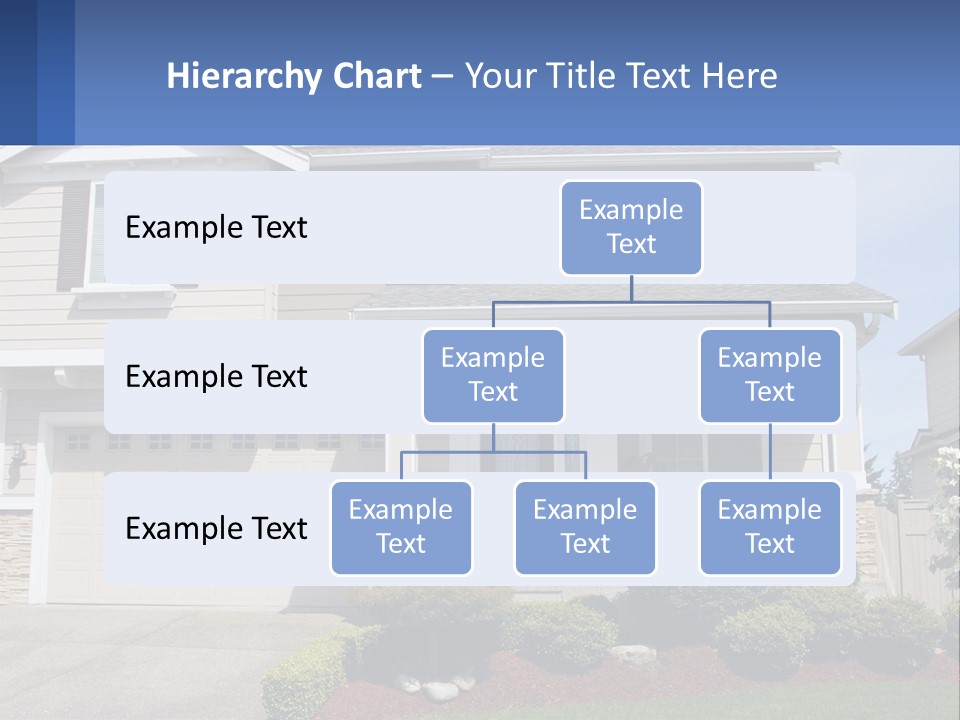 Hierarchy Chart – Your Title Text Here

Example Text

Example Text

Example Text

Example Text

Example Text

Example Text

Example Text

Example Text

Example Text